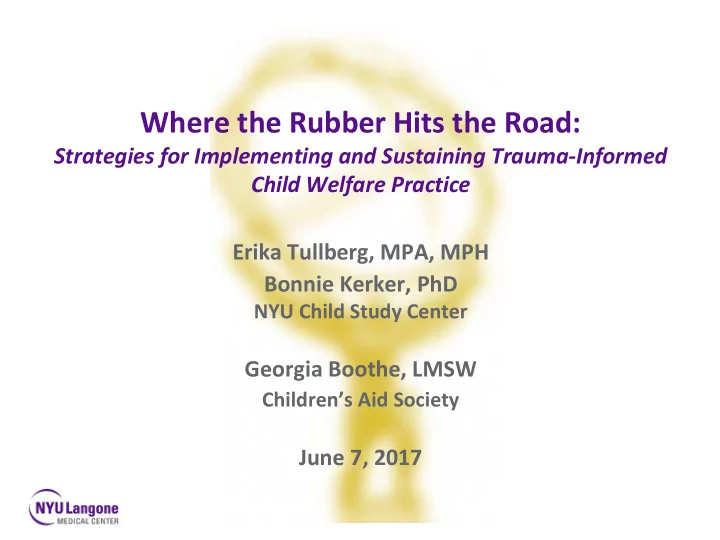 Where the Rubber Hits the Road:
Strategies for Implementing and Sustaining Trauma-Informed Child Welfare Practice

Erika Tullberg, MPA, MPH
Bonnie Kerker, PhD
NYU Child Study Center

Georgia Boothe, LMSW
Children's Aid Society

June 7, 2017

NYU Langone
MEDICAL CENTER